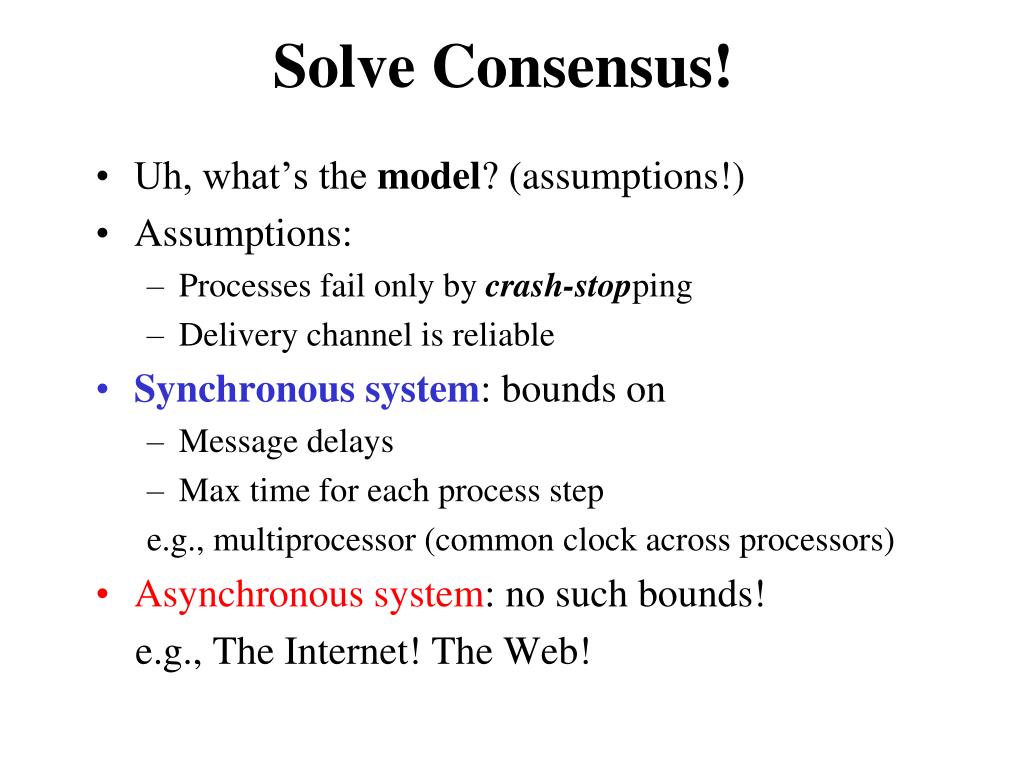 Solve Consensus!

• Uh, what's the model? (assumptions!)
• Assumptions:
– Processes fail only by crash-stopping
– Delivery channel is reliable
• Synchronous system: bounds on
– Message delays
– Max time for each process step
e.g., multiprocessor (common clock across processors)
• Asynchronous system: no such bounds!
e.g., The Internet! The Web!